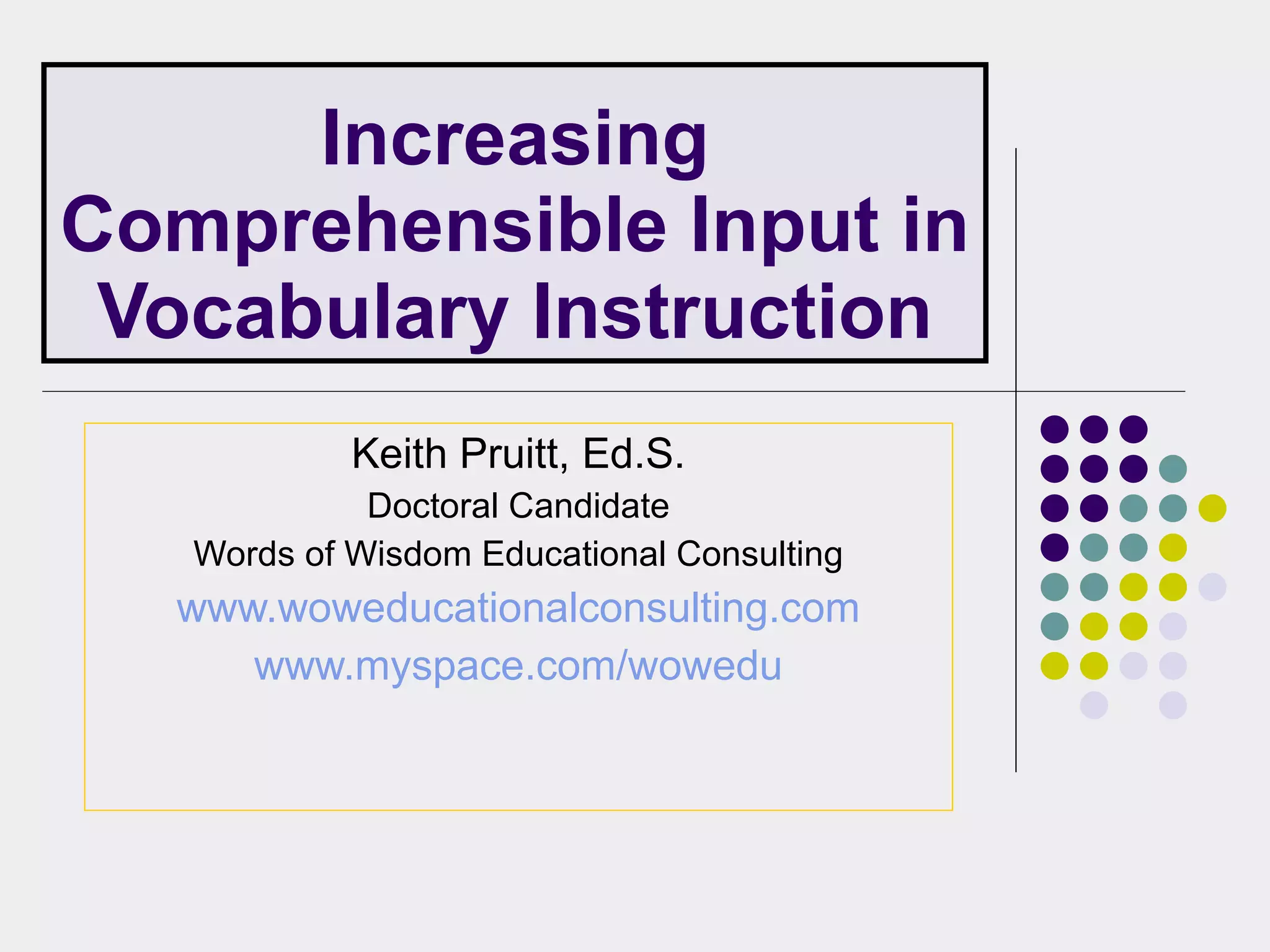 Increasing Comprehensible Input in Vocabulary Instruction

Keith Pruitt, Ed.S.

Doctoral Candidate

Words of Wisdom Educational Consulting

www.woweducationalconsulting.com

www.myspace.com/wowedu